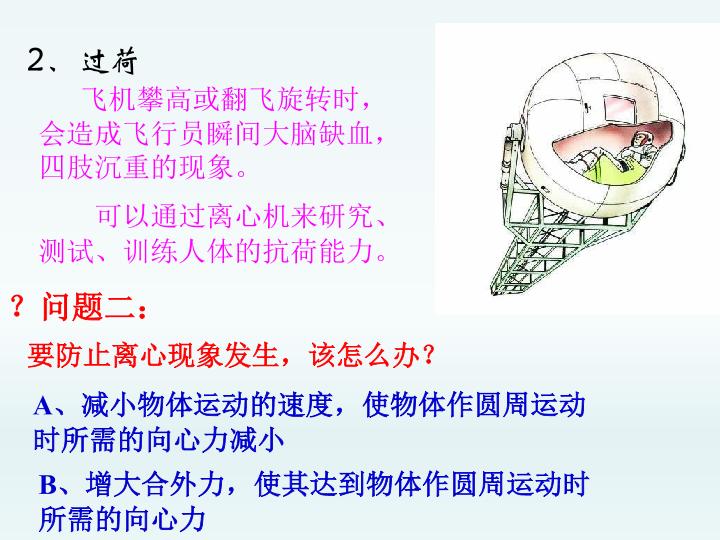 2、过荷

飞机攀高或翻飞旋转时，会造成飞行员瞬间大脑缺血，四肢沉重的现象。

可以通过离心机来研究、测试、训练人体的抗荷能力。

？问题二：

要防止离心现象发生，该怎么办？

A、减小物体运动的速度，使物体作圆周运动时所需的向心力减小

B、增大合外力，使其达到物体作圆周运动时所需的向心力